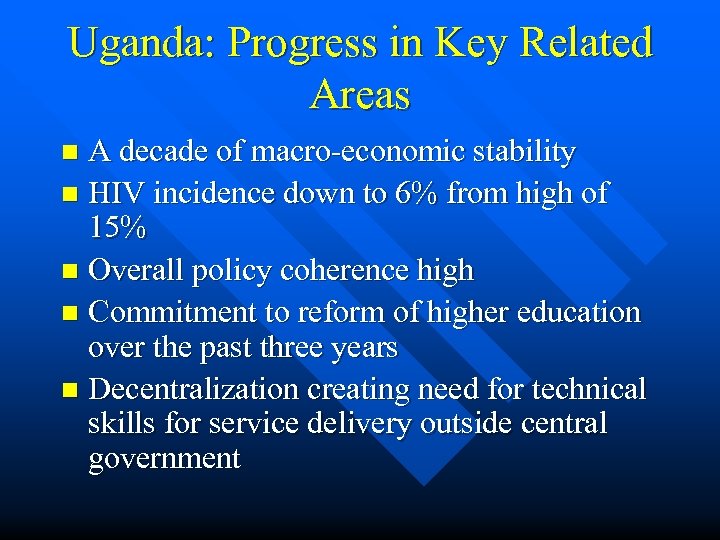 Uganda: Progress in Key Related Areas

- A decade of macro-economic stability
- HIV incidence down to 6% from high of 15%
- Overall policy coherence high
- Commitment to reform of higher education over the past three years
- Decentralization creating need for technical skills for service delivery outside central government